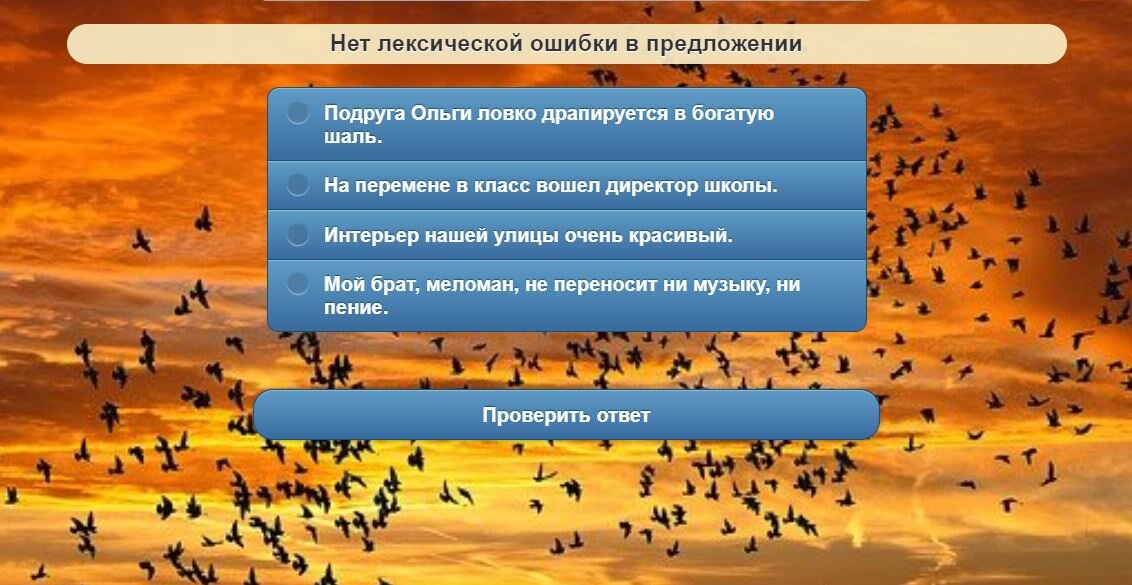 Нет лексической ошибки в предложении

Подруга Ольги ловко драпируется в богатую шаль.

На перемене в класс вошел директор школы.

Интерьер нашей улицы очень красивый.

Мой брат, меломан, не переносит ни музыку, ни пение.

Проверить ответ